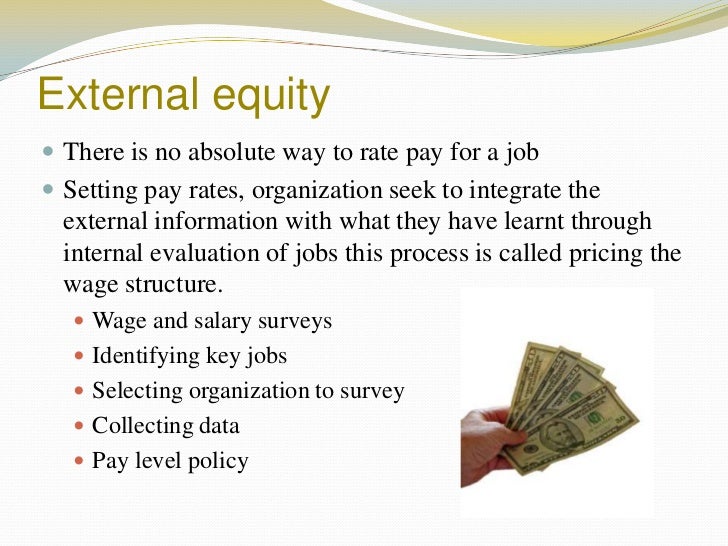 External equity

- There is no absolute way to rate pay for a job
- Setting pay rates, organization seek to integrate the external information with what they have learnt through internal evaluation of jobs this process is called pricing the wage structure.
  - Wage and salary surveys
  - Identifying key jobs
  - Selecting organization to survey
  - Collecting data
  - Pay level policy